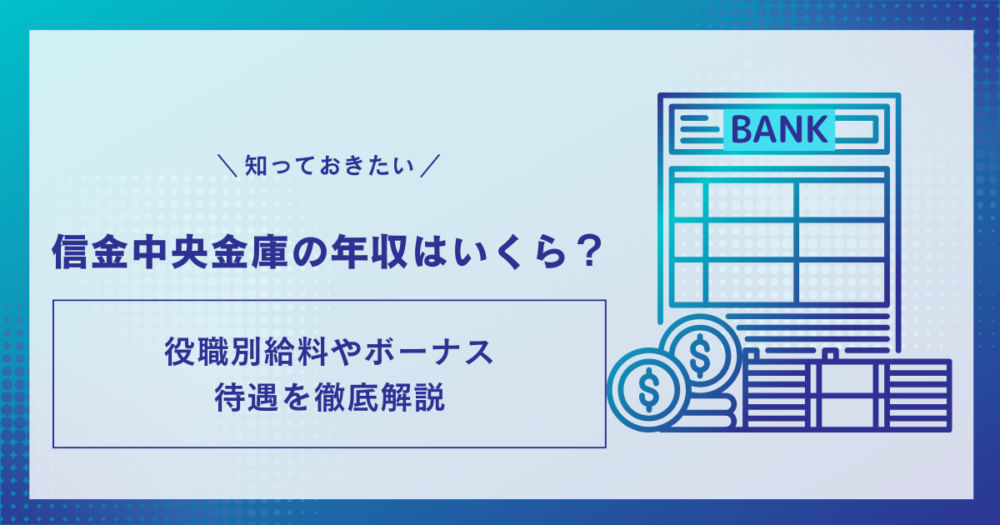 ＼知っておきたい／

信金中央金庫の年収はいくら？

役職別給料やボーナス
待遇を徹底解説

BANK

$

$